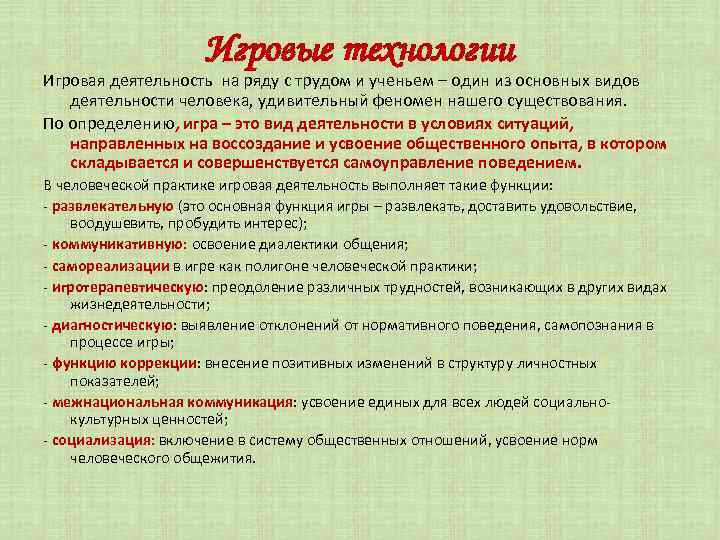 Игровые технологии

Игровая деятельность на ряду с трудом и ученьем – один из основных видов деятельности человека, удивительный феномен нашего существования.

По определению, игра – это вид деятельности в условиях ситуаций, направленных на воссоздание и усвоение общественного опыта, в котором складывается и совершенствуется самоуправление поведением.

В человеческой практике игровая деятельность выполняет такие функции:

- развлекательную (это основная функция игры – развлекать, доставить удовольствие, воодушевить, пробудить интерес);

- коммуникативную: освоение диалектики общения;

- самореализации в игре как полигоне человеческой практики;

- игротерапевтическую: преодоление различных трудностей, возникающих в других видах жизнедеятельности;

- диагностическую: выявление отклонений от нормативного поведения, самопознания в процессе игры;

- функцию коррекции: внесение позитивных изменений в структуру личностных показателей;

- межнациональная коммуникация: усвоение единых для всех людей социально-культурных ценностей;

- социализация: включение в систему общественных отношений, усвоение норм человеческого общежития.